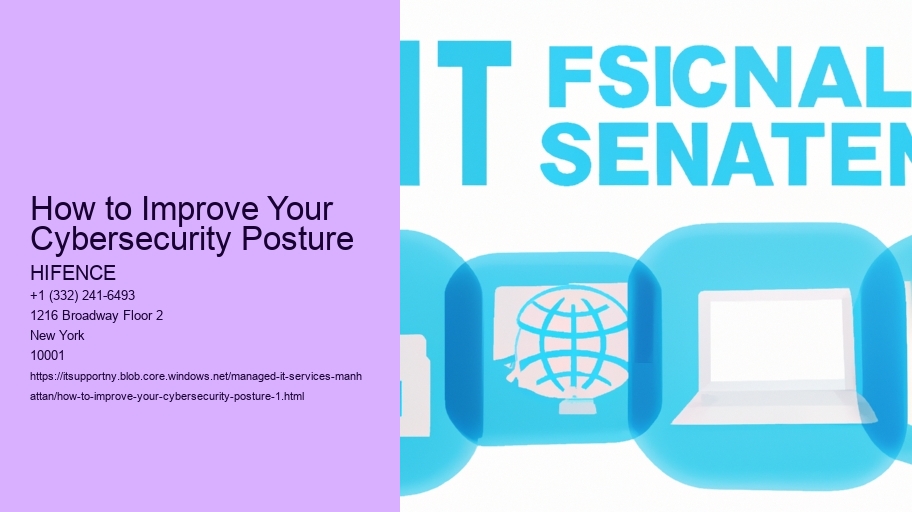 How to Improve Your Cybersecurity Posture

HIFENCE

+1 (332) 241-6493
1216 Broadway Floor 2
New York
10001

https://itsupportny.blob.core.windows.net/managed-it-services-manhattan/how-to-improve-your-cybersecurity-posture-1.html

IT FSICNAL SENATEN